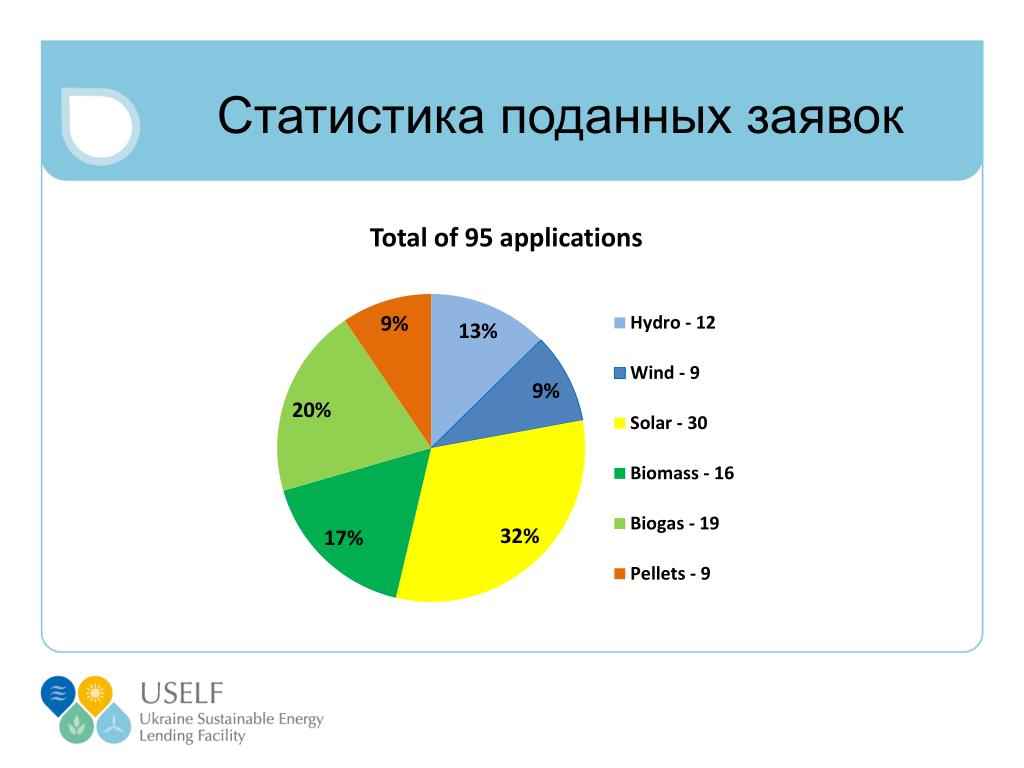 Статистика поданных заявок

Total of 95 applications

9%
13%
9%
20%
17%
32%

Hydro - 12
Wind - 9
Solar - 30
Biomass - 16
Biogas - 19
Pellets - 9

USELF
Ukraine Sustainable Energy Lending Facility